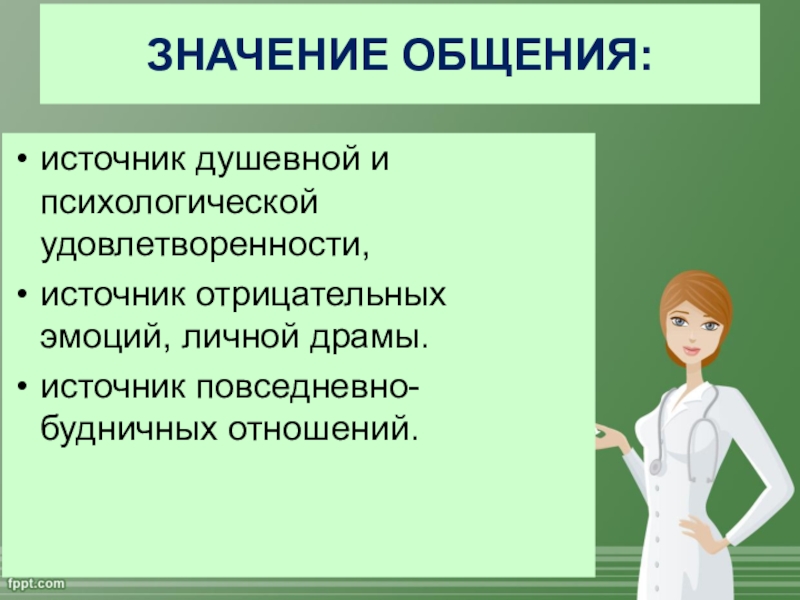 ЗНАЧЕНИЕ ОБЩЕНИЯ:

• источник душевной и психологической удовлетворенности,

• источник отрицательных эмоций, личной драмы.

• источник повседневно-будничных отношений.

fppt.com